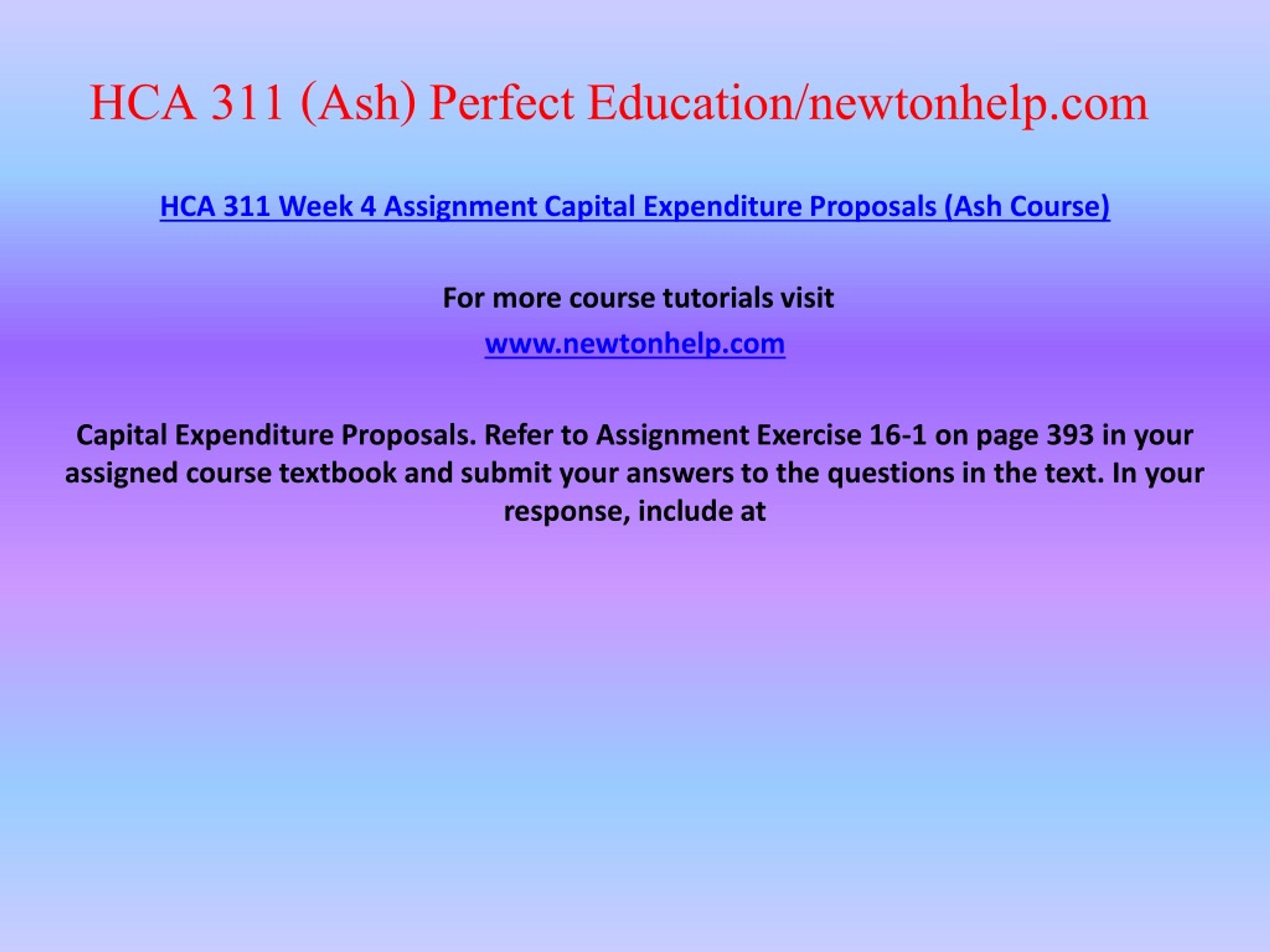 HCA 311 (Ash) Perfect Education/newtonhelp.com

HCA 311 Week 4 Assignment Capital Expenditure Proposals (Ash Course)

For more course tutorials visit

www.newtonhelp.com

Capital Expenditure Proposals. Refer to Assignment Exercise 16-1 on page 393 in your assigned course textbook and submit your answers to the questions in the text. In your response, include at